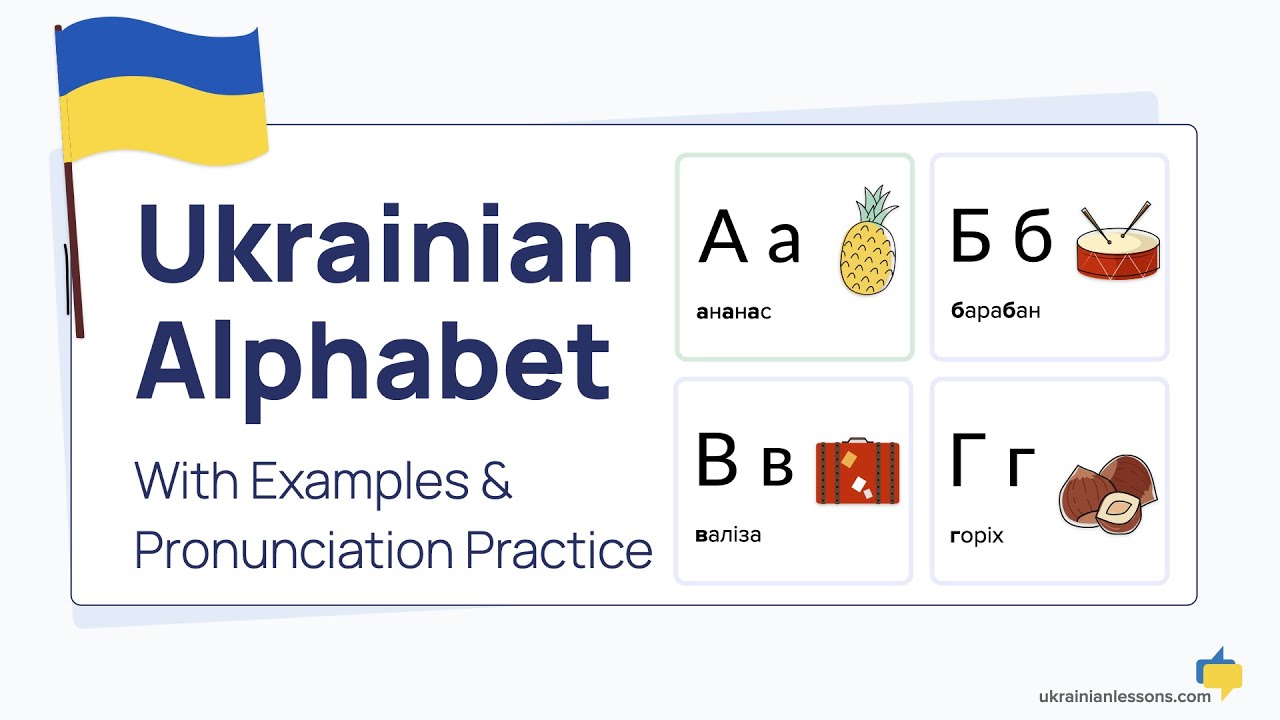 Ukrainian Alphabet

With Examples & Pronunciation Practice

А а
ананас

Б б
барабан

В в
валіза

Г г
горіх

ukrainianlessons.com